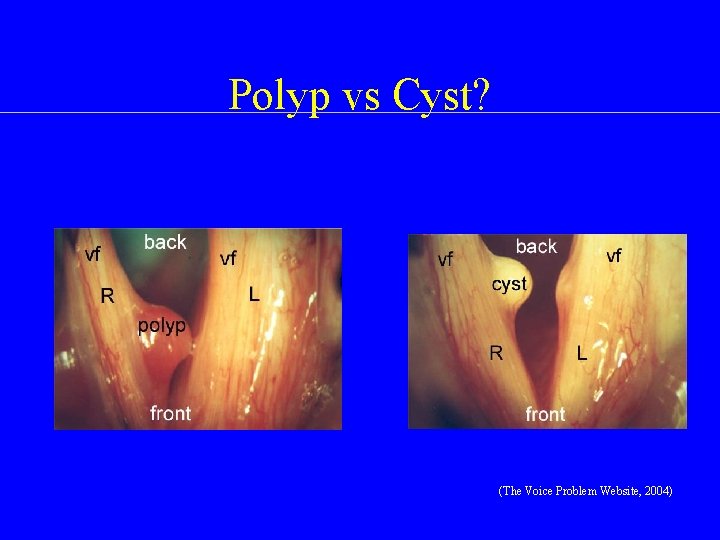 Polyp vs Cyst?

vf
back
vf
R
L
polyp
front

vf
back
vf
cyst
R
L
front

(The Voice Problem Website, 2004)